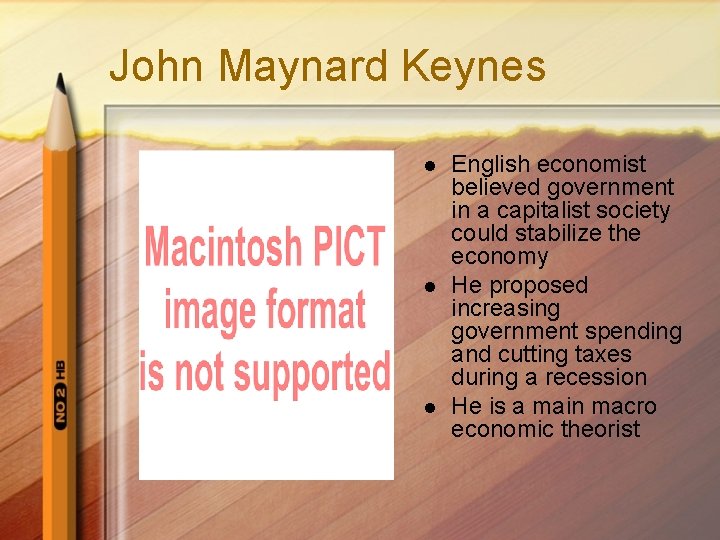 John Maynard Keynes

NO 2 HB

Macintosh PICT image format is not supported

- English economist believed government in a capitalist society could stabilize the economy
- He proposed increasing government spending and cutting taxes during a recession
- He is a main macro economic theorist